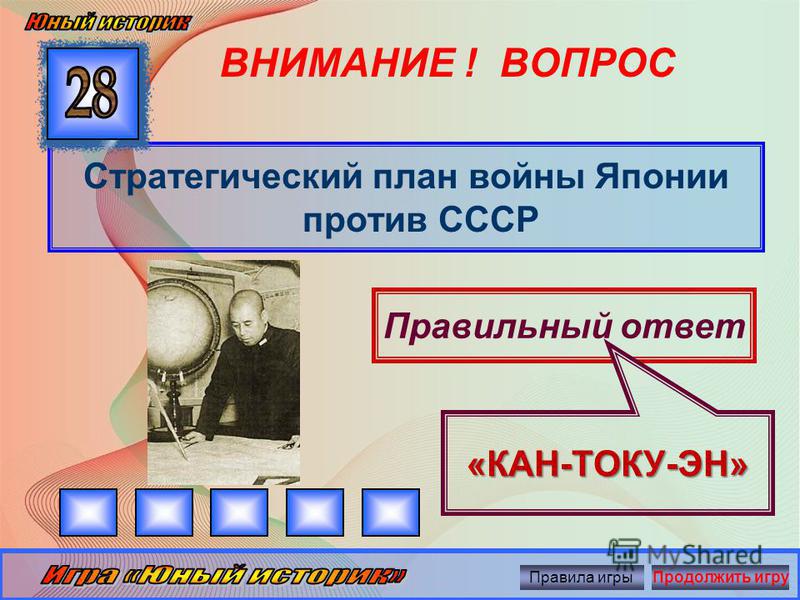 Юный историк

28

ВНИМАНИЕ ! ВОПРОС

Стратегический план войны Японии против СССР

Правильный ответ

«КАН-ТОКУ-ЭН»

MyShared

Игра «Юный историк»

Правила игры

Продолжить игру